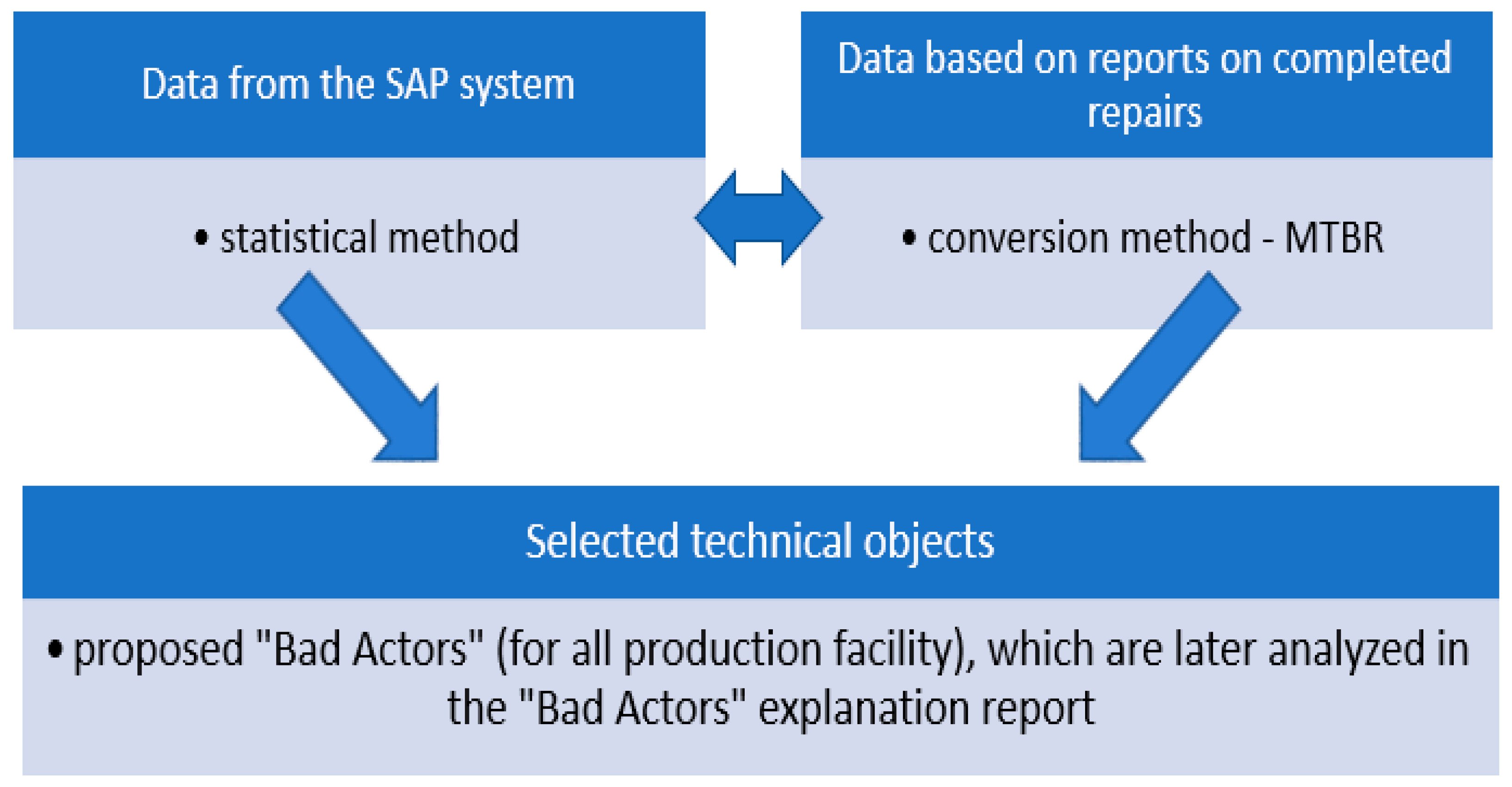 Data from the SAP system

• statistical method

Data based on reports on completed repairs

• conversion method - MTBR

Selected technical objects

• proposed "Bad Actors" (for all production facility), which are later analyzed in the "Bad Actors" explanation report